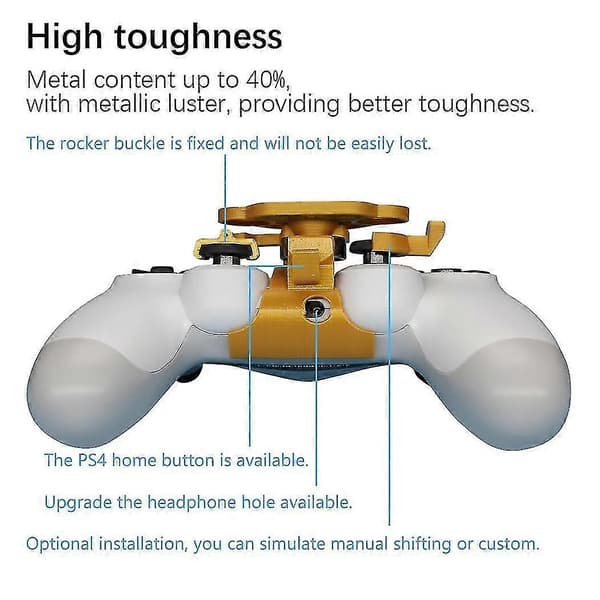 High toughness

Metal content up to 40%, with metallic luster, providing better toughness.

The rocker buckle is fixed and will not be easily lost.

The PS4 home button is available.

Upgrade the headphone hole available.

Optional installation, you can simulate manual shifting or custom.